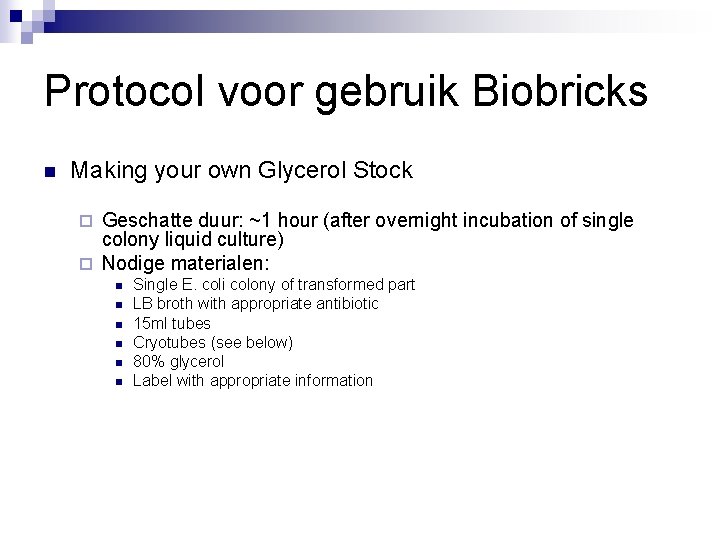 Protocol voor gebruik Biobricks

Making your own Glycerol Stock

Geschatte duur: ~1 hour (after overnight incubation of single colony liquid culture)

Nodige materialen:

Single E. coli colony of transformed part
LB broth with appropriate antibiotic
15ml tubes
Cryotubes (see below)
80% glycerol
Label with appropriate information